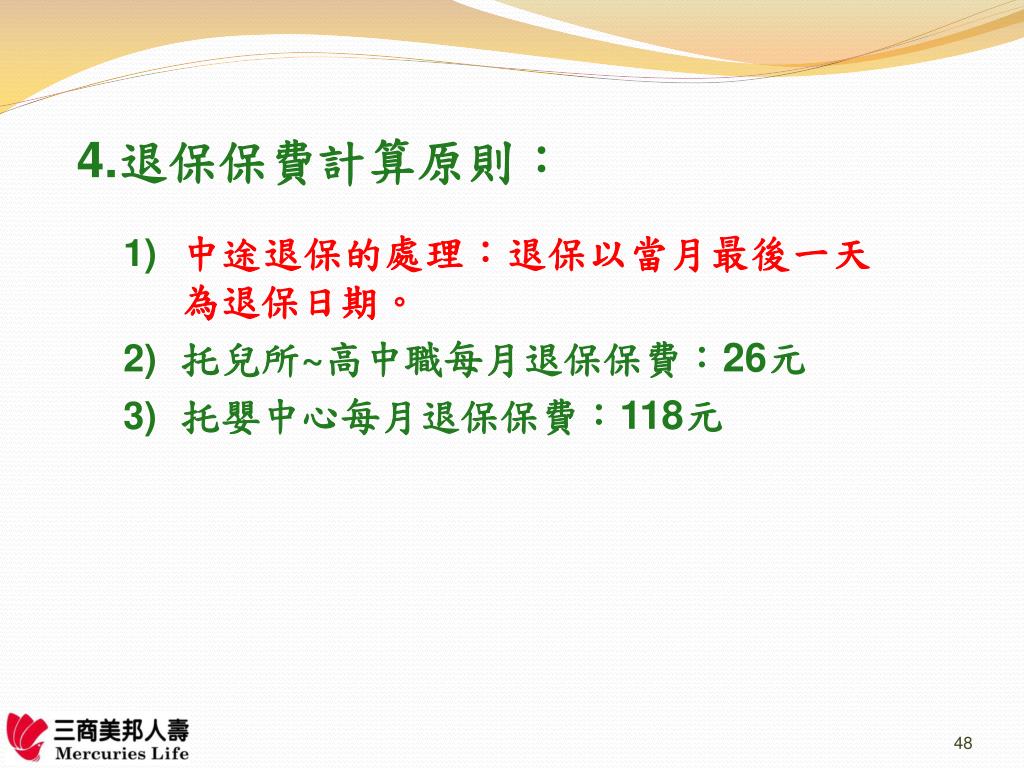 4.退保保費計算原則：

1) 中途退保的處理：退保以當月最後一天為退保日期。

2) 托兒所~高中職每月退保保費：26元

3) 托嬰中心每月退保保費：118元

三商美邦人壽
Mercuries Life

48